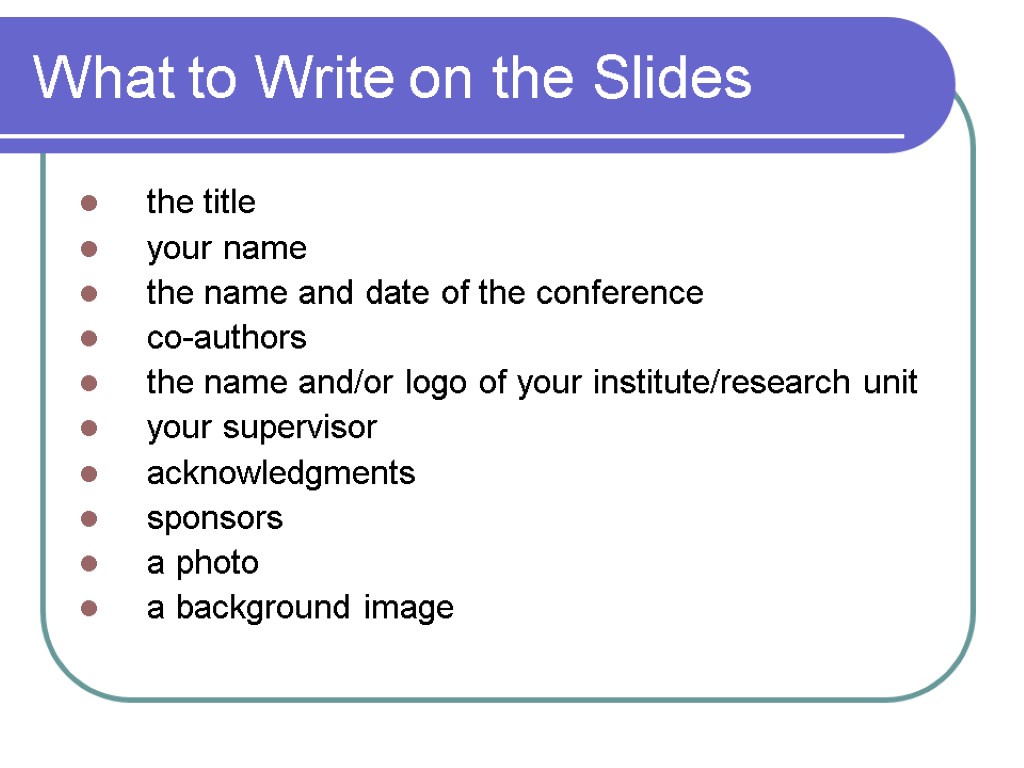 What to Write on the Slides

- the title
- your name
- the name and date of the conference
- co-authors
- the name and/or logo of your institute/research unit
- your supervisor
- acknowledgments
- sponsors
- a photo
- a background image